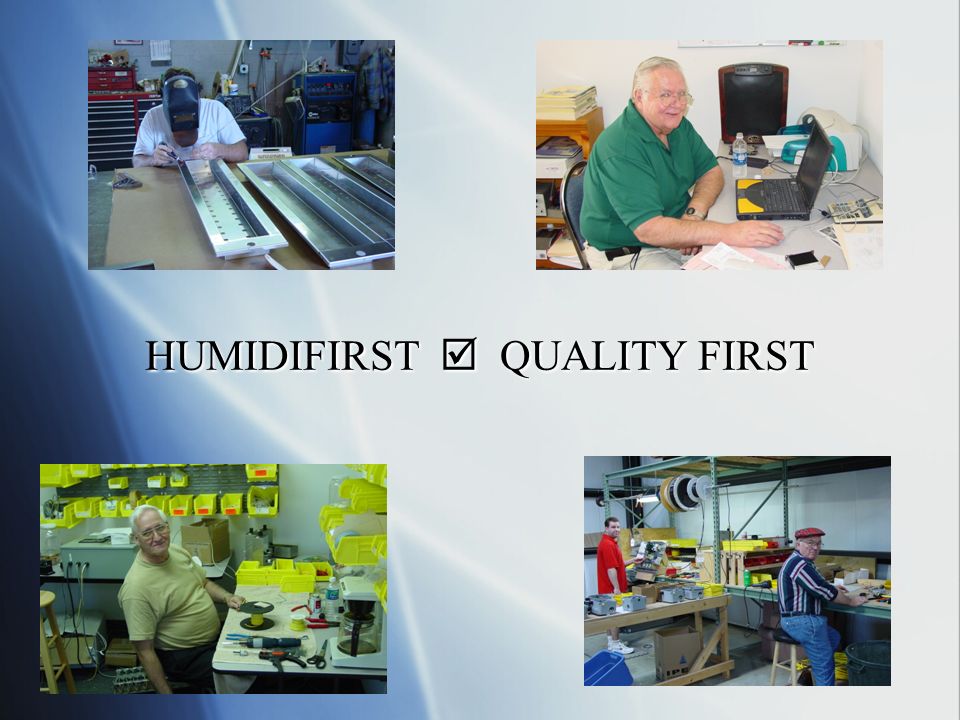 HUMIDIFIRST ☑ QUALITY FIRST